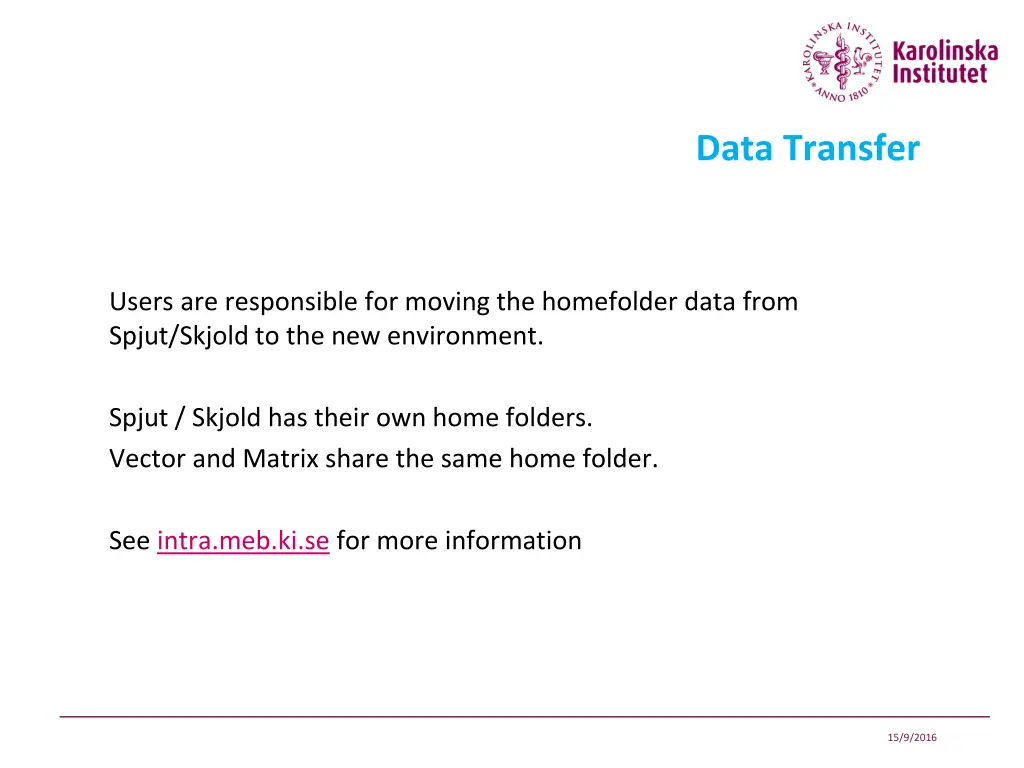 KAROLINSKA INSTITUTET ANNO 1810

Karolinska Institutet

Data Transfer

Users are responsible for moving the homefolder data from Spjut/Skjold to the new environment.

Spjut / Skjold has their own home folders.
Vector and Matrix share the same home folder.

See intra.meb.ki.se for more information

15/9/2016